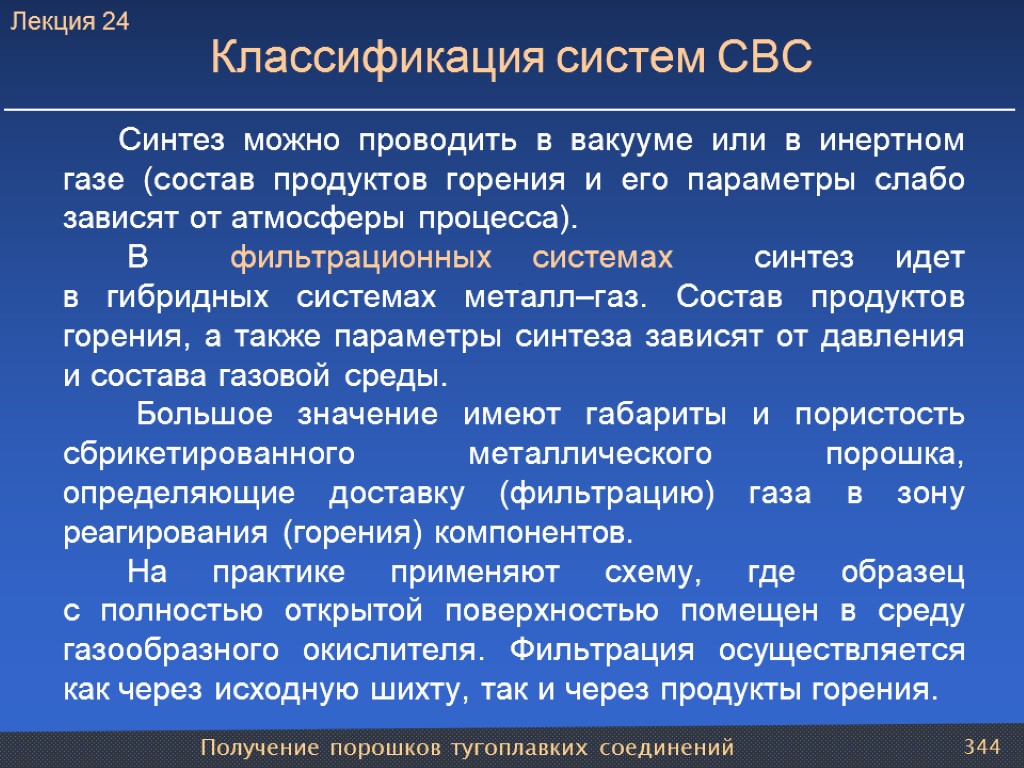 Лекция 24

Классификация систем СВС

Синтез можно проводить в вакууме или в инертном газе (состав продуктов горения и его параметры слабо зависят от атмосферы процесса).

В фильтрационных системах синтез идет в гибридных системах металл–газ. Состав продуктов горения, а также параметры синтеза зависят от давления и состава газовой среды.

Большое значение имеют габариты и пористость сбрикетированного металлического порошка, определяющие доставку (фильтрацию) газа в зону реагирования (горения) компонентов.

На практике применяют схему, где образец с полностью открытой поверхностью помещен в среду газообразного окислителя. Фильтрация осуществляется как через исходную шихту, так и через продукты горения.

Получение порошков тугоплавких соединений

344